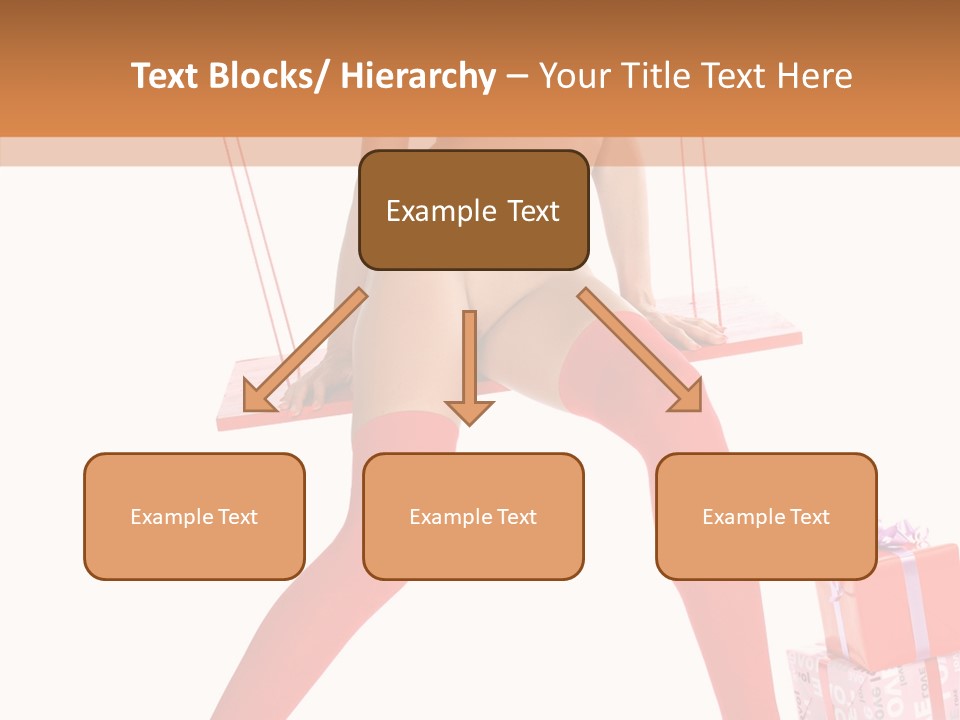 Text Blocks/ Hierarchy – Your Title Text Here

Example Text

Example Text

Example Text

Example Text